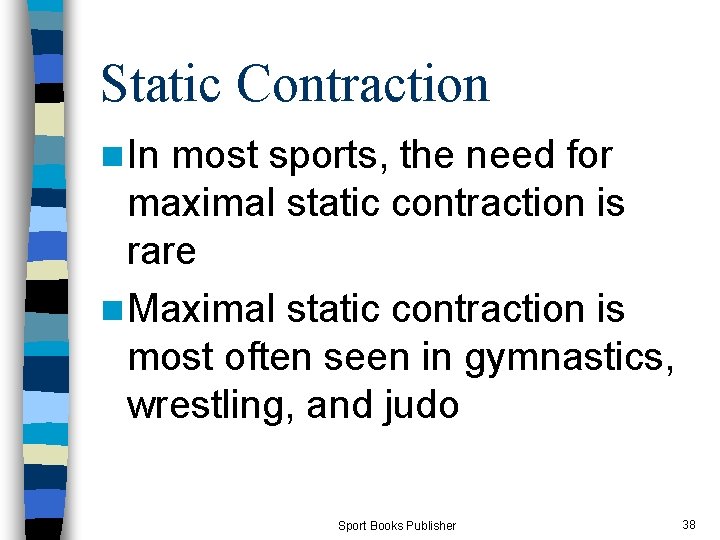 Static Contraction

• In most sports, the need for maximal static contraction is rare

• Maximal static contraction is most often seen in gymnastics, wrestling, and judo

Sport Books Publisher

38